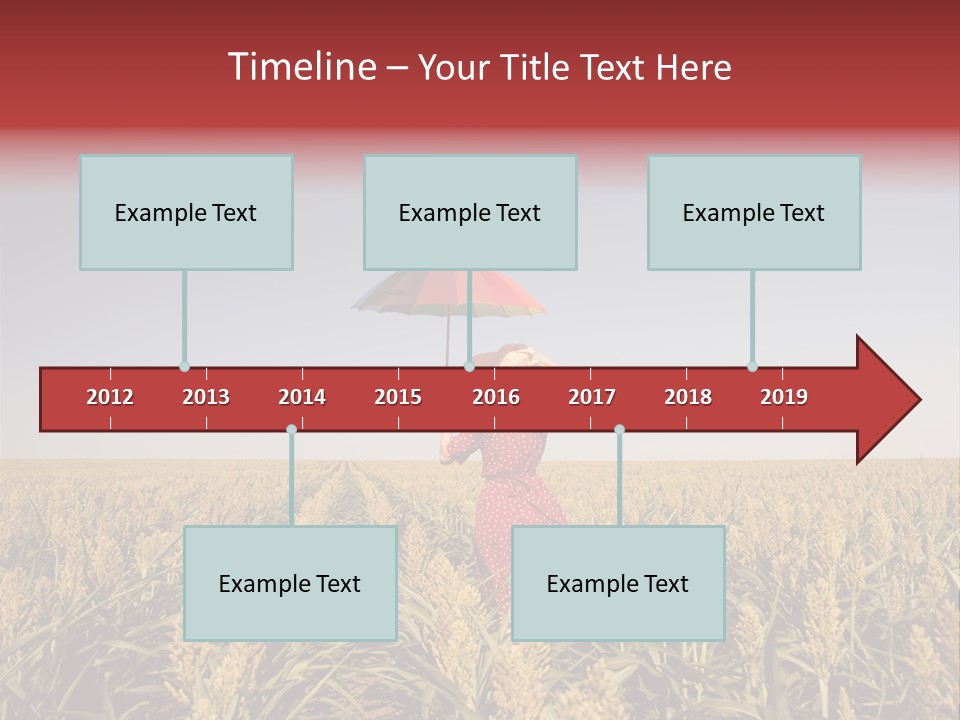 Timeline – Your Title Text Here

Example Text

Example Text

Example Text

2012 2013 2014 2015 2016 2017 2018 2019

Example Text

Example Text